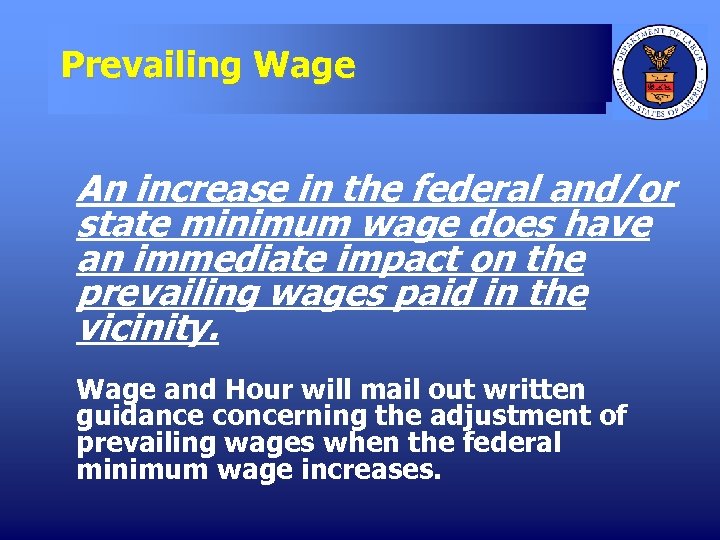 Prevailing Wage

DEPARTMENT OF LABOR UNITED STATES OF AMERICA

An increase in the federal and/or state minimum wage does have an immediate impact on the prevailing wages paid in the vicinity.

Wage and Hour will mail out written guidance concerning the adjustment of prevailing wages when the federal minimum wage increases.